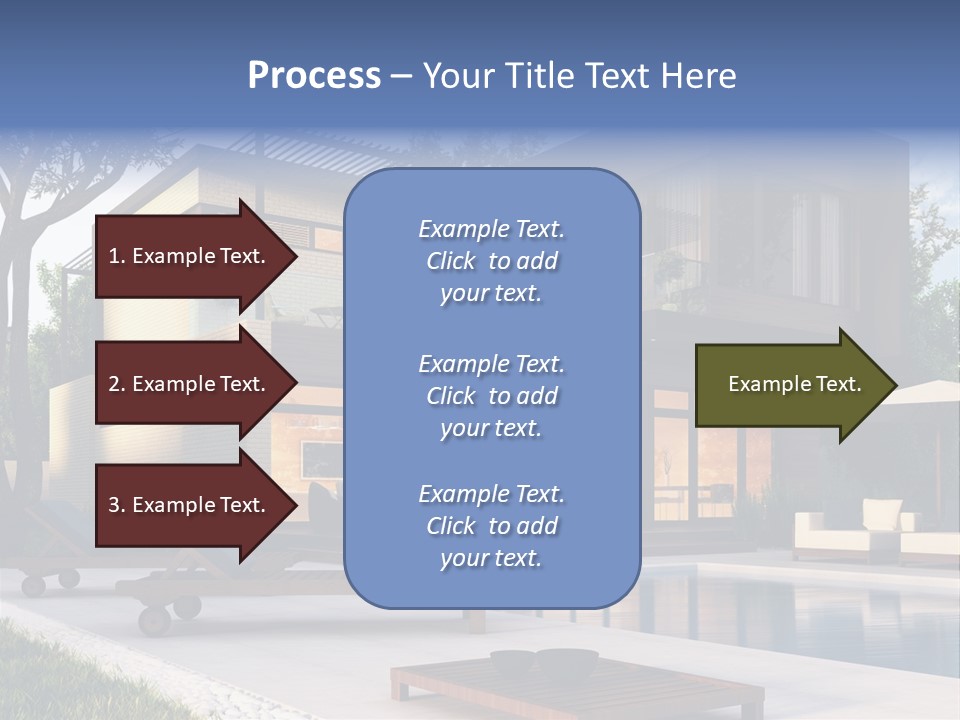 Process – Your Title Text Here

1. Example Text.

2. Example Text.

3. Example Text.

Example Text. Click to add your text.

Example Text. Click to add your text.

Example Text. Click to add your text.

Example Text.